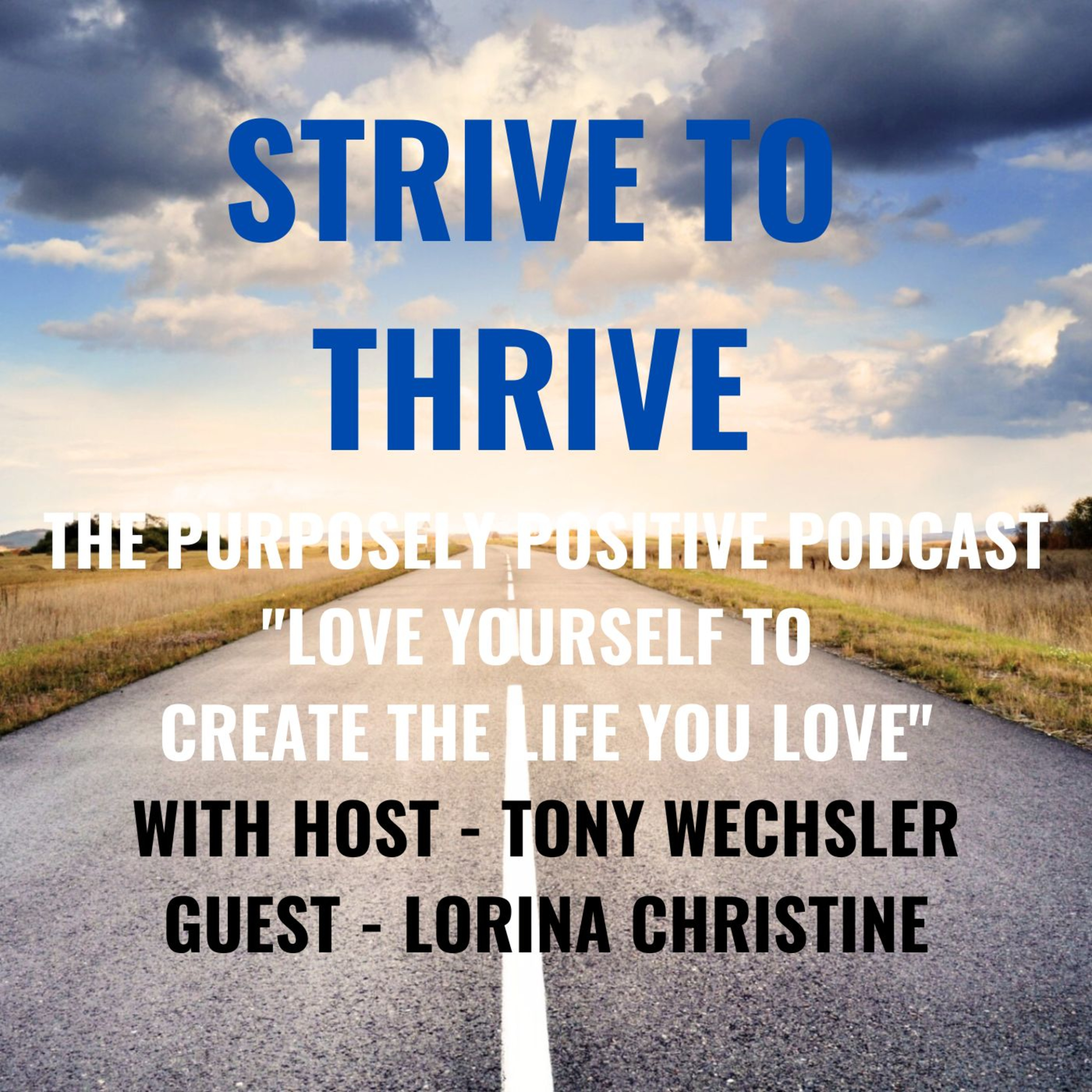 STRIVE TO THRIVE

THE PURPOSELY POSITIVE PODCAST
"LOVE YOURSELF TO CREATE THE LIFE YOU LOVE"
WITH HOST - TONY WECHSLER
GUEST - LORINA CHRISTINE